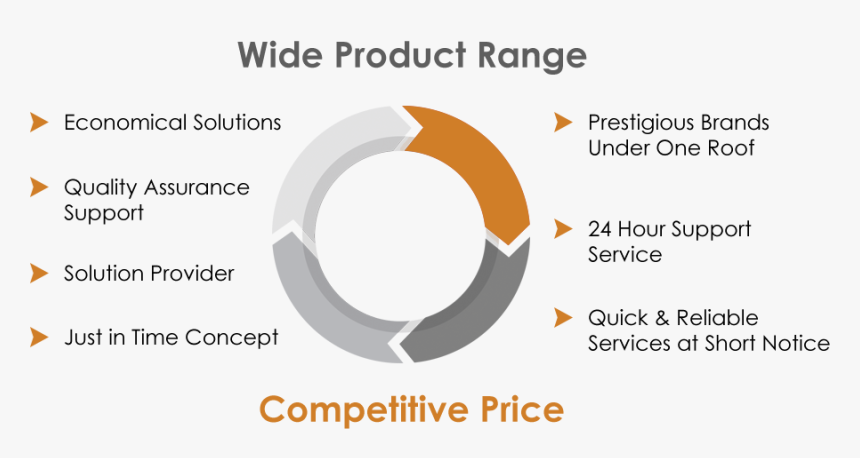 Wide Product Range

Economical Solutions

Quality Assurance Support

Solution Provider

Just in Time Concept

Prestigious Brands Under One Roof

24 Hour Support Service

Quick & Reliable Services at Short Notice

Competitive Price